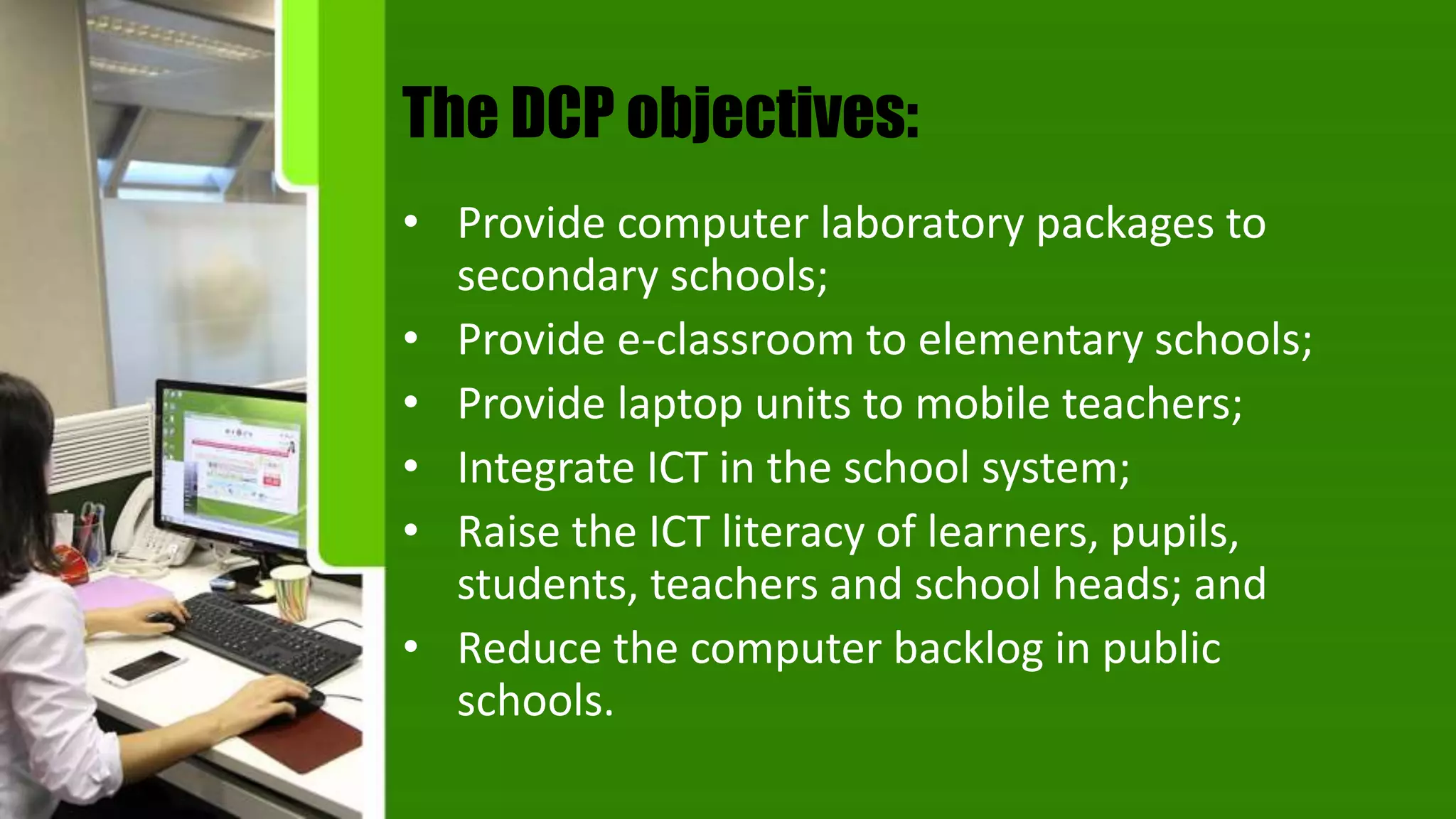 The DCP objectives:

• Provide computer laboratory packages to secondary schools;
• Provide e-classroom to elementary schools;
• Provide laptop units to mobile teachers;
• Integrate ICT in the school system;
• Raise the ICT literacy of learners, pupils, students, teachers and school heads; and
• Reduce the computer backlog in public schools.